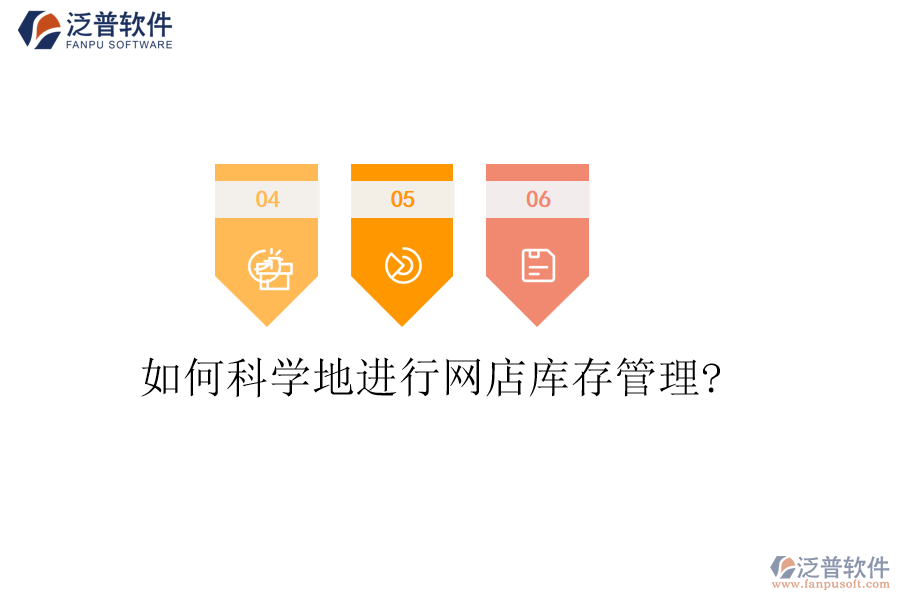 泛普软件
FANPU SOFTWARE

04

05

06

如何科学地进行网店库存管理?

泛普软件
www.fanpusoft.com